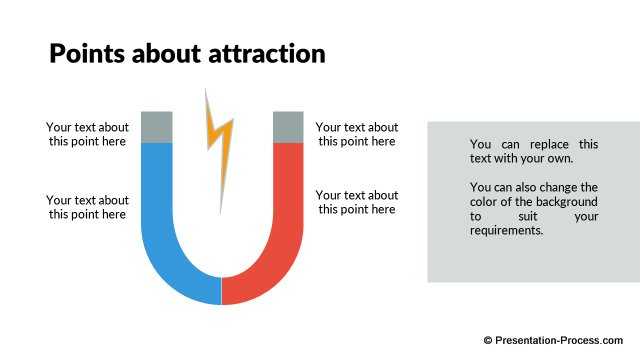 Points about attraction

Your text about this point here

Your text about this point here

Your text about this point here

Your text about this point here

You can replace this text with your own.

You can also change the color of the background to suit your requirements.

© Presentation-Process.com